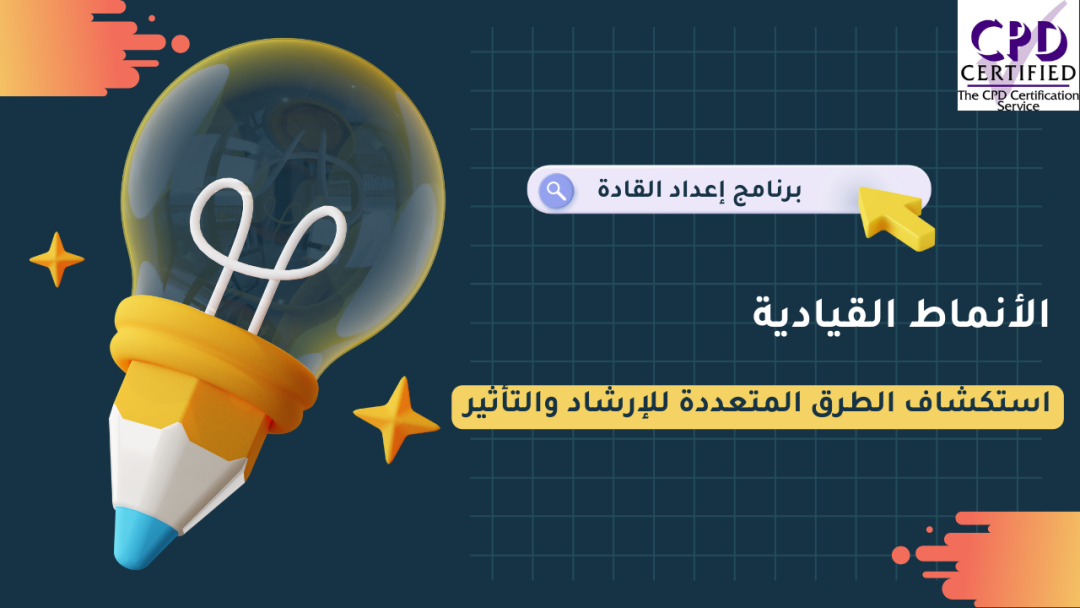 CPD
CERTIFIED
The CPD Certification Service

برنامج إعداد القادة

الأنماط القيادية

استكشاف الطرق المتعددة للإرشاد والتأثير